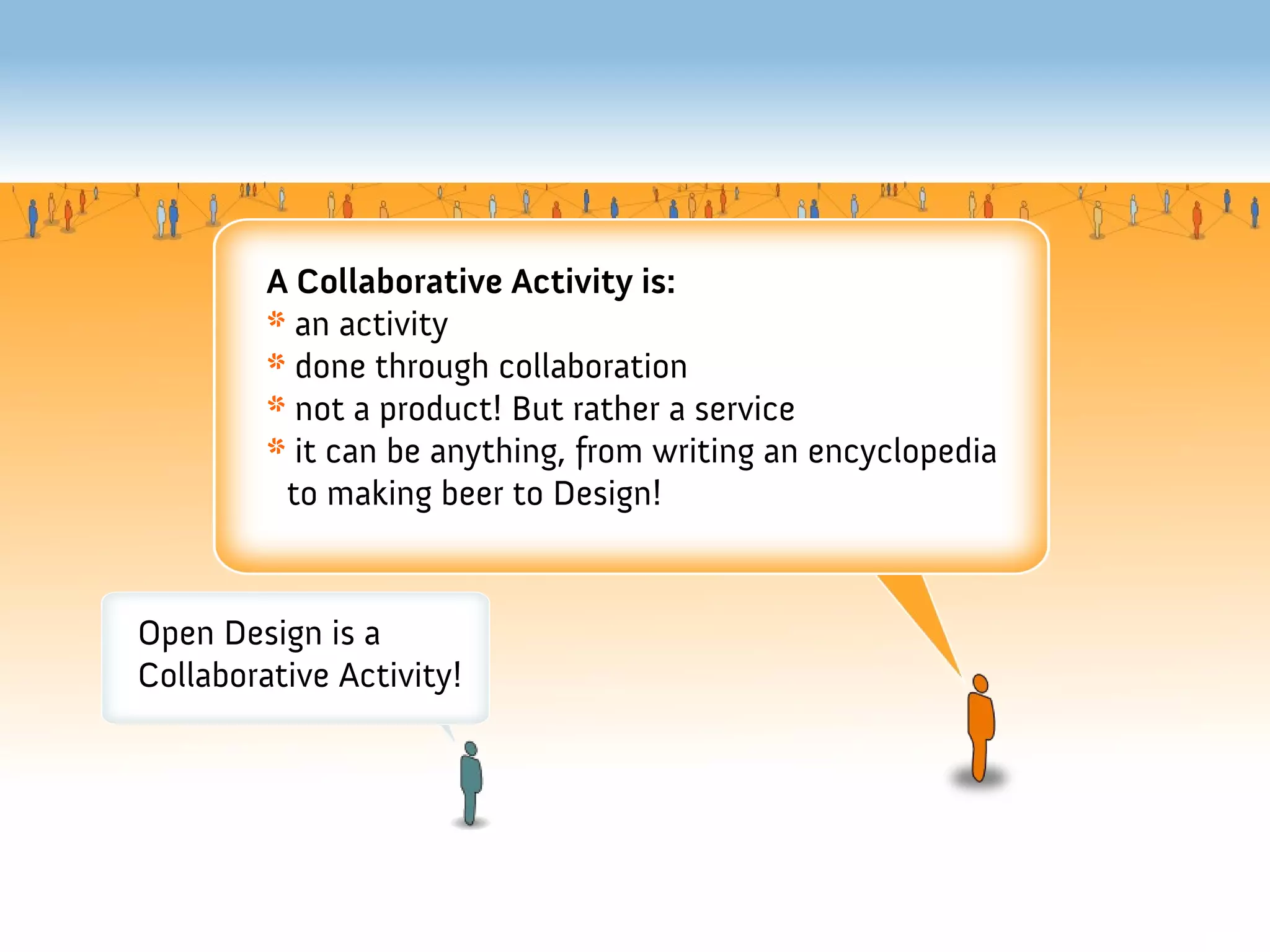 A Collaborative Activity is:
* an activity
* done through collaboration
* not a product! But rather a service
* it can be anything, from writing an encyclopedia to making beer to Design!

Open Design is a Collaborative Activity!